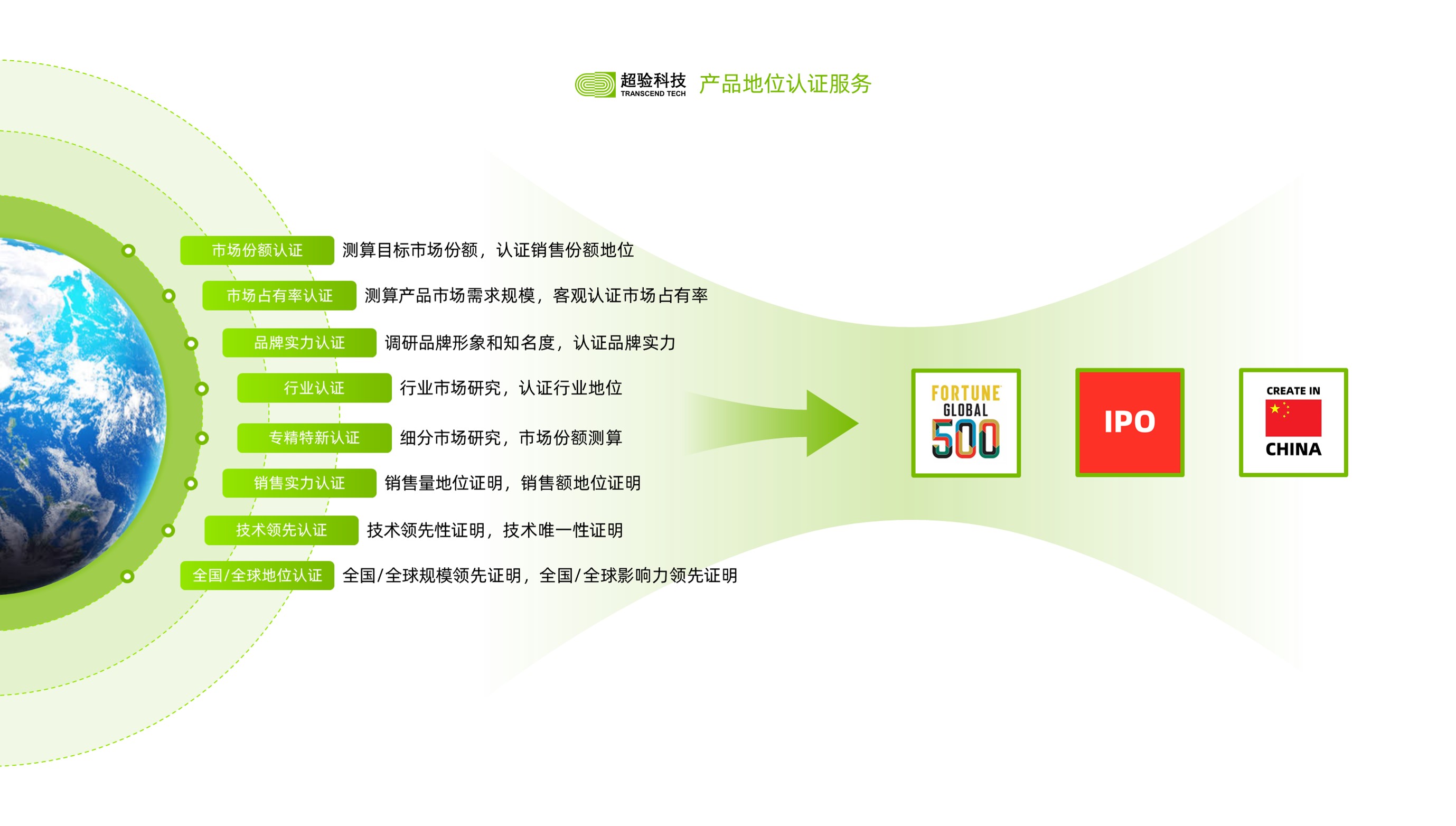 超验科技 TRANSCEND TECH 产品地位认证服务

市场份额认证 测算目标市场份额，认证销售份额地位

市场占有率认证 测算产品市场需求规模，客观认证市场占有率

品牌实力认证 调研品牌形象和知名度，认证品牌实力

行业认证 行业市场研究，认证行业地位

专精特新认证 细分市场研究，市场份额测算

销售实力认证 销售量地位证明，销售额地位证明

技术领先认证 技术领先性证明，技术唯一性证明

全国/全球地位认证 全国/全球规模领先证明，全国/全球影响力领先证明

FORTUNE GLOBAL 500

IPO

CREATE IN CHINA